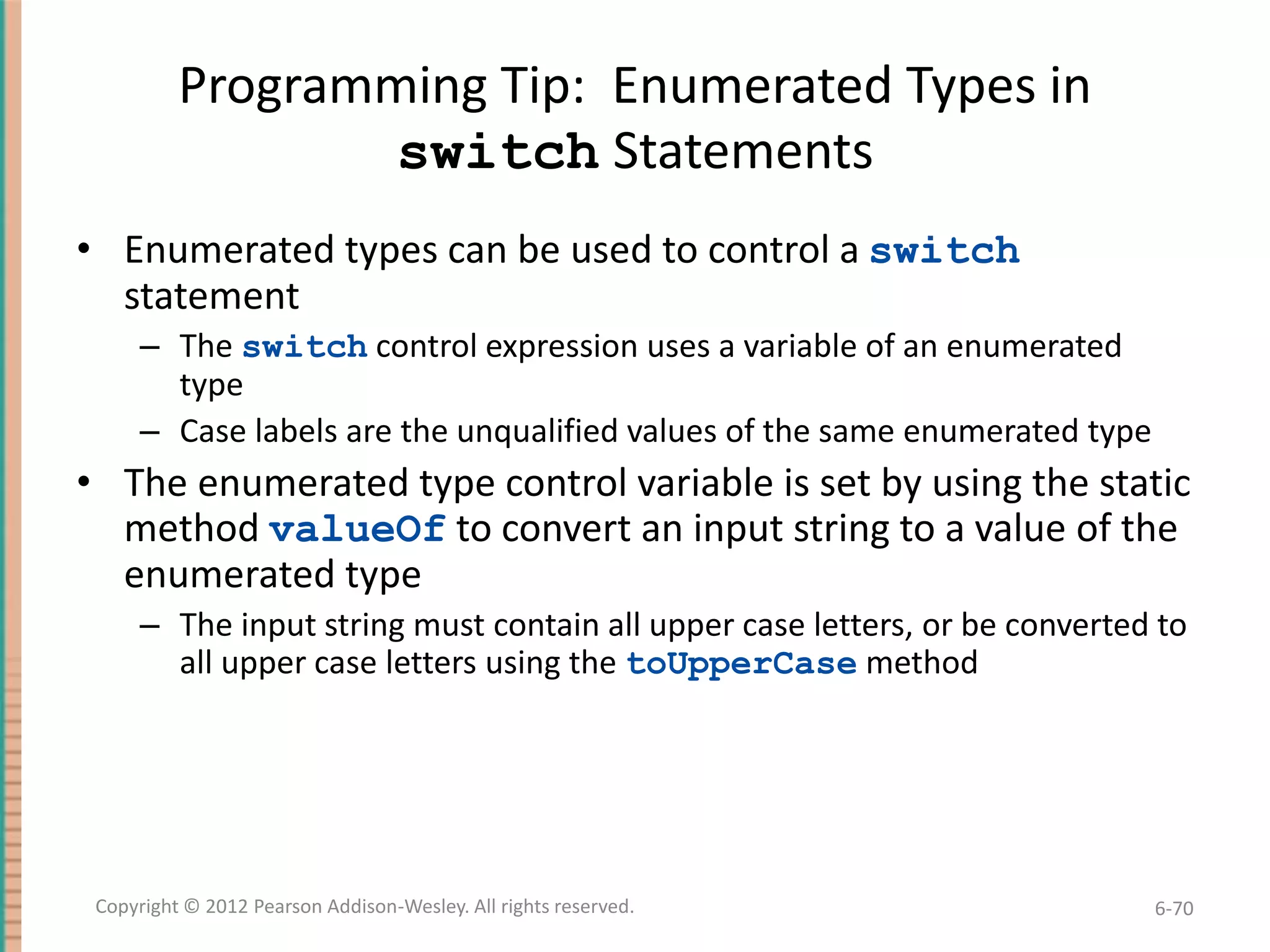 Programming Tip: Enumerated Types in switch Statements

• Enumerated types can be used to control a switch statement
 – The switch control expression uses a variable of an enumerated type
 – Case labels are the unqualified values of the same enumerated type

• The enumerated type control variable is set by using the static method valueOf to convert an input string to a value of the enumerated type
 – The input string must contain all upper case letters, or be converted to all upper case letters using the toUpperCase method

Copyright © 2012 Pearson Addison-Wesley. All rights reserved.

6-70